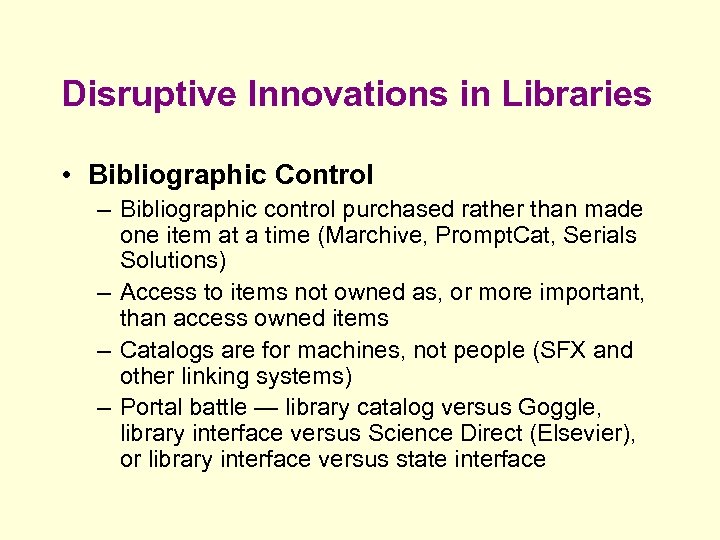 Disruptive Innovations in Libraries

• Bibliographic Control
– Bibliographic control purchased rather than made one item at a time (Marchive, PromptCat, Serials Solutions)
– Access to items not owned as, or more important, than access owned items
– Catalogs are for machines, not people (SFX and other linking systems)
– Portal battle — library catalog versus Goggle, library interface versus Science Direct (Elsevier), or library interface versus state interface